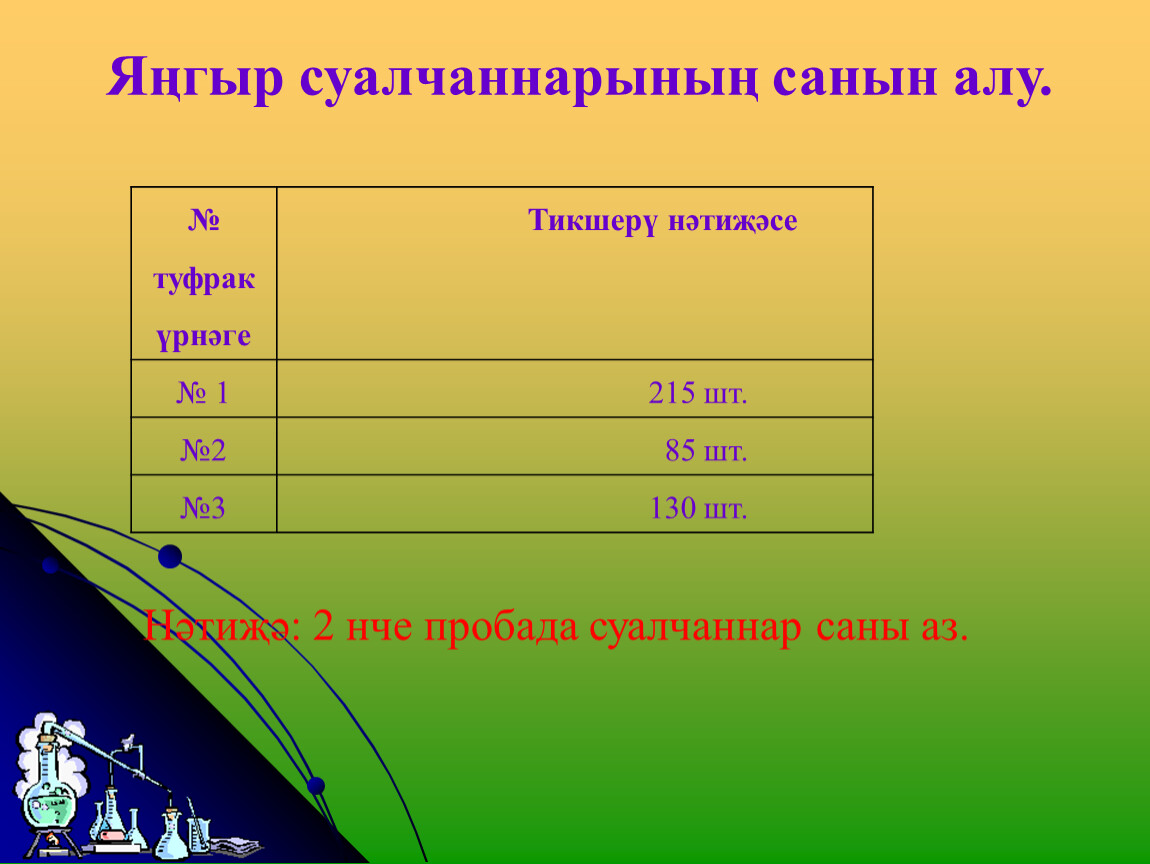 Яңгыр суалчаннарының санын алу.

| № туфрак үрнәге | Тикшерү нәтиҗәсе |
|---|---|
| № 1 | 215 шт. |
| №2 | 85 шт. |
| №3 | 130 шт. |

Нәтиҗә: 2 нче пробада суалчаннар саны аз.